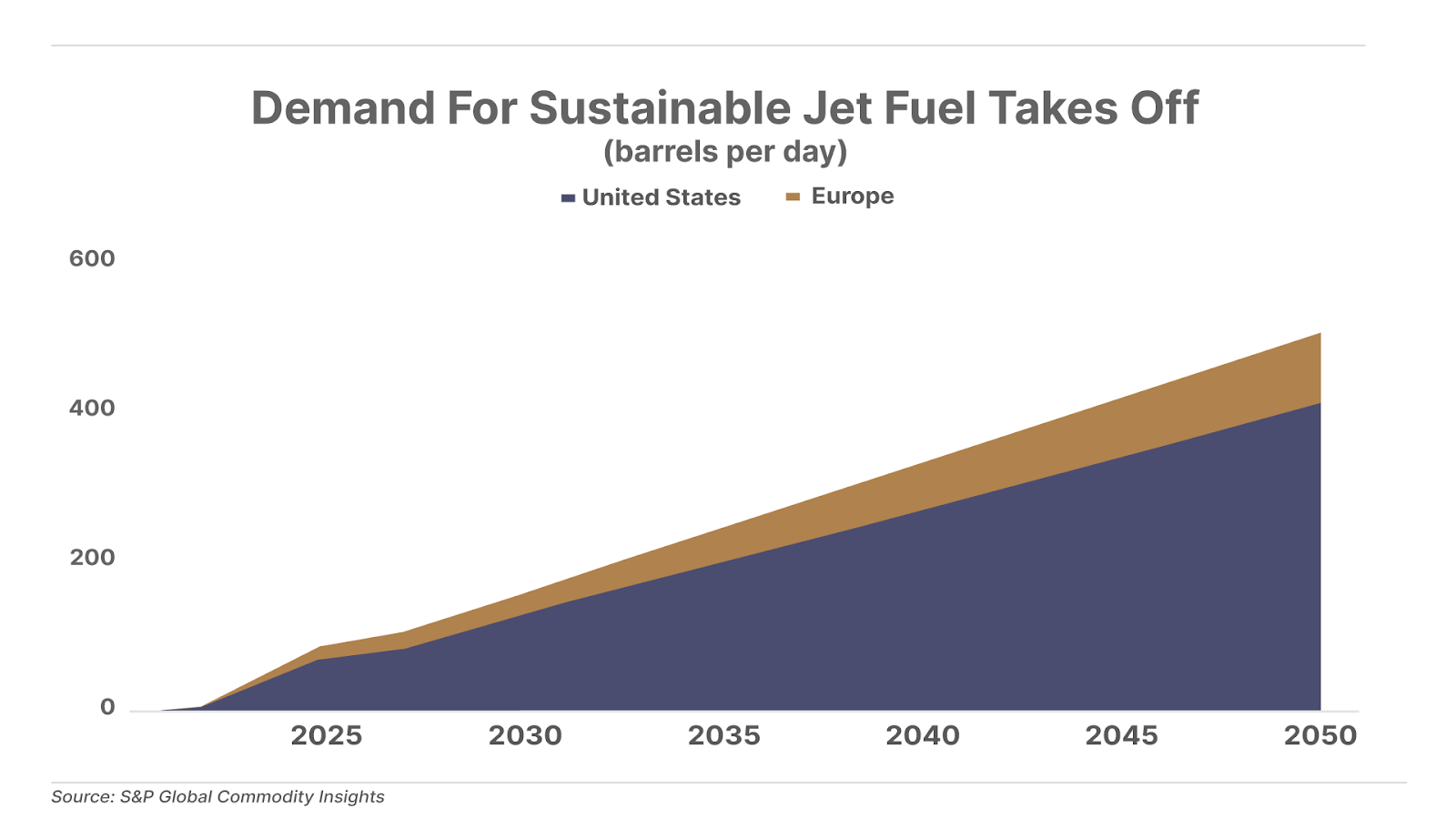 Demand For Sustainable Jet Fuel Takes Off
(barrels per day)

United States
Europe

600
400
200
0

2025
2030
2035
2040
2045
2050

Source: S&P Global Commodity Insights